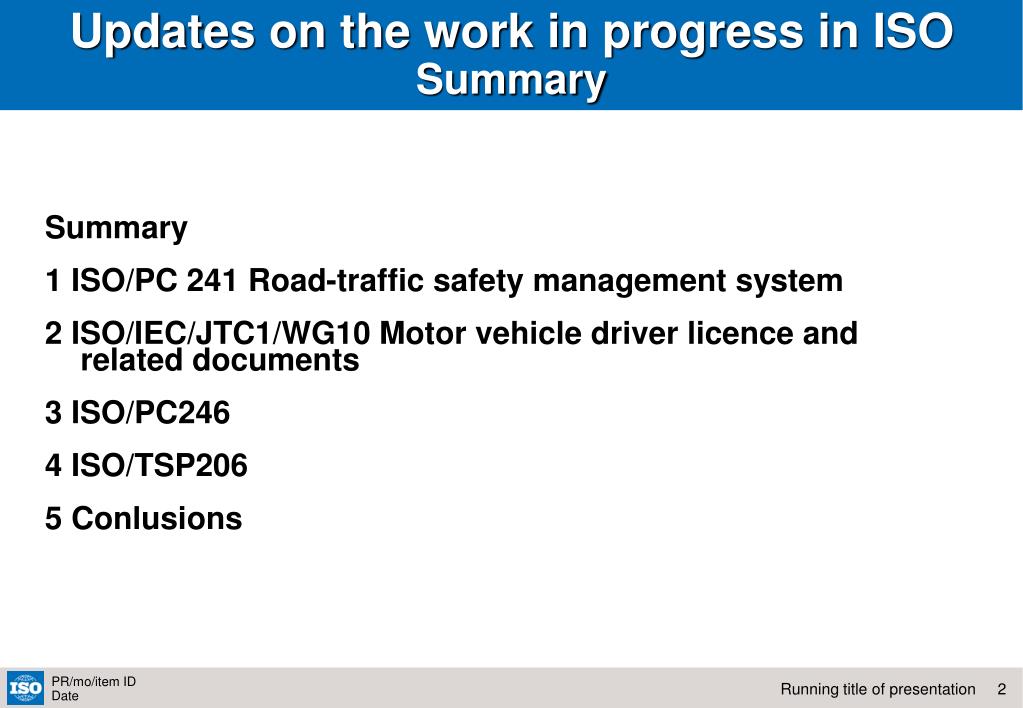 Updates on the work in progress in ISO
Summary

Summary

1 ISO/PC 241 Road-traffic safety management system

2 ISO/IEC/JTC1/WG10 Motor vehicle driver licence and related documents

3 ISO/PC246

4 ISO/TSP206

5 Conlusions

ISO
PR/mo/item ID
Date

Running title of presentation 2